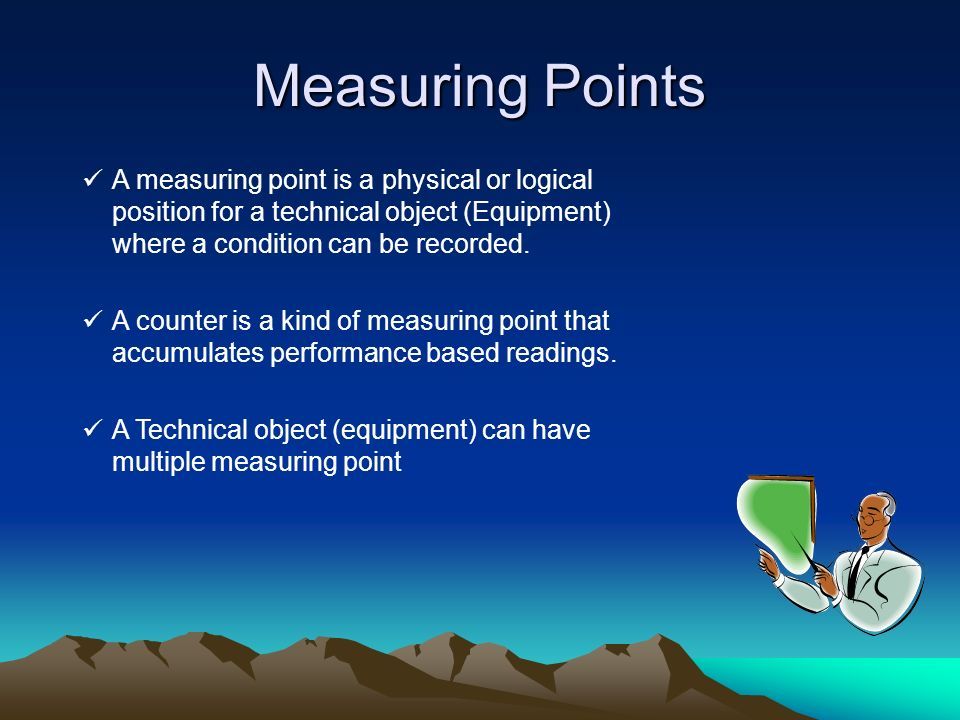 Measuring Points

✓ A measuring point is a physical or logical position for a technical object (Equipment) where a condition can be recorded.

✓ A counter is a kind of measuring point that accumulates performance based readings.

✓ A Technical object (equipment) can have multiple measuring point